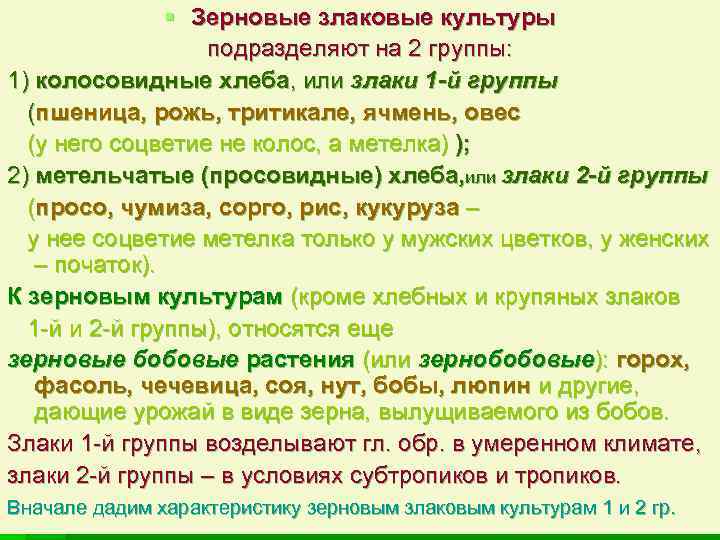 Зерновые злаковые культуры подразделяют на 2 группы:

1) колосовидные хлеба, или злаки 1-й группы (пшеница, рожь, тритикале, ячмень, овес (у него соцветие не колос, а метелка) );

2) метельчатые (просовидные) хлеба,или злаки 2-й группы (просо, чумиза, сорго, рис, кукуруза – у нее соцветие метелка только у мужских цветков, у женских – початок).

К зерновым культурам (кроме хлебных и крупяных злаков 1-й и 2-й группы), относятся еще зерновые бобовые растения (или зернобобовые): горох, фасоль, чечевица, соя, нут, бобы, люпин и другие, дающие урожай в виде зерна, вылущиваемого из бобов.

Злаки 1-й группы возделывают гл. обр. в умеренном климате, злаки 2-й группы – в условиях субтропиков и тропиков.

Вначале дадим характеристику зерновым злаковым культурам 1 и 2 гр.